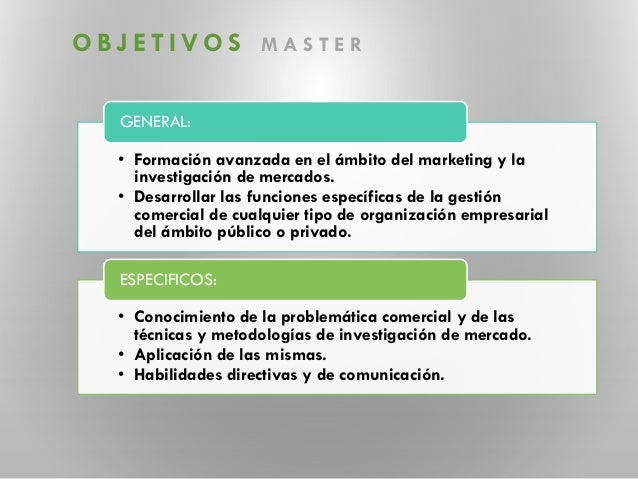 OBJETIVOS MASTER

GENERAL:

• Formación avanzada en el ámbito del marketing y la investigación de mercados.
• Desarrollar las funciones específicas de la gestión comercial de cualquier tipo de organización empresarial del ámbito público o privado.

ESPECIFICOS:

• Conocimiento de la problemática comercial y de las técnicas y metodologías de investigación de mercado.
• Aplicación de las mismas.
• Habilidades directivas y de comunicación.